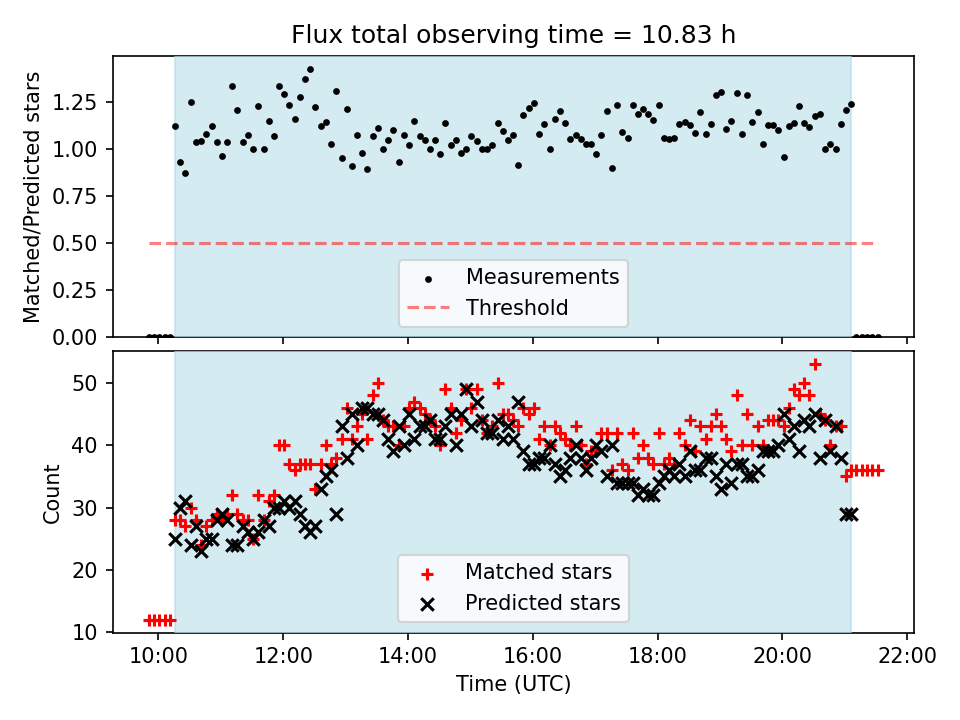 Flux total observing time = 10.83 h

Matched/Predicted stars

1.25
1.00
0.75
0.50
0.25
0.00

Measurements
Threshold

Count

50
40
30
20
10

Matched stars
Predicted stars

10:00 12:00 14:00 16:00 18:00 20:00 22:00

Time (UTC)